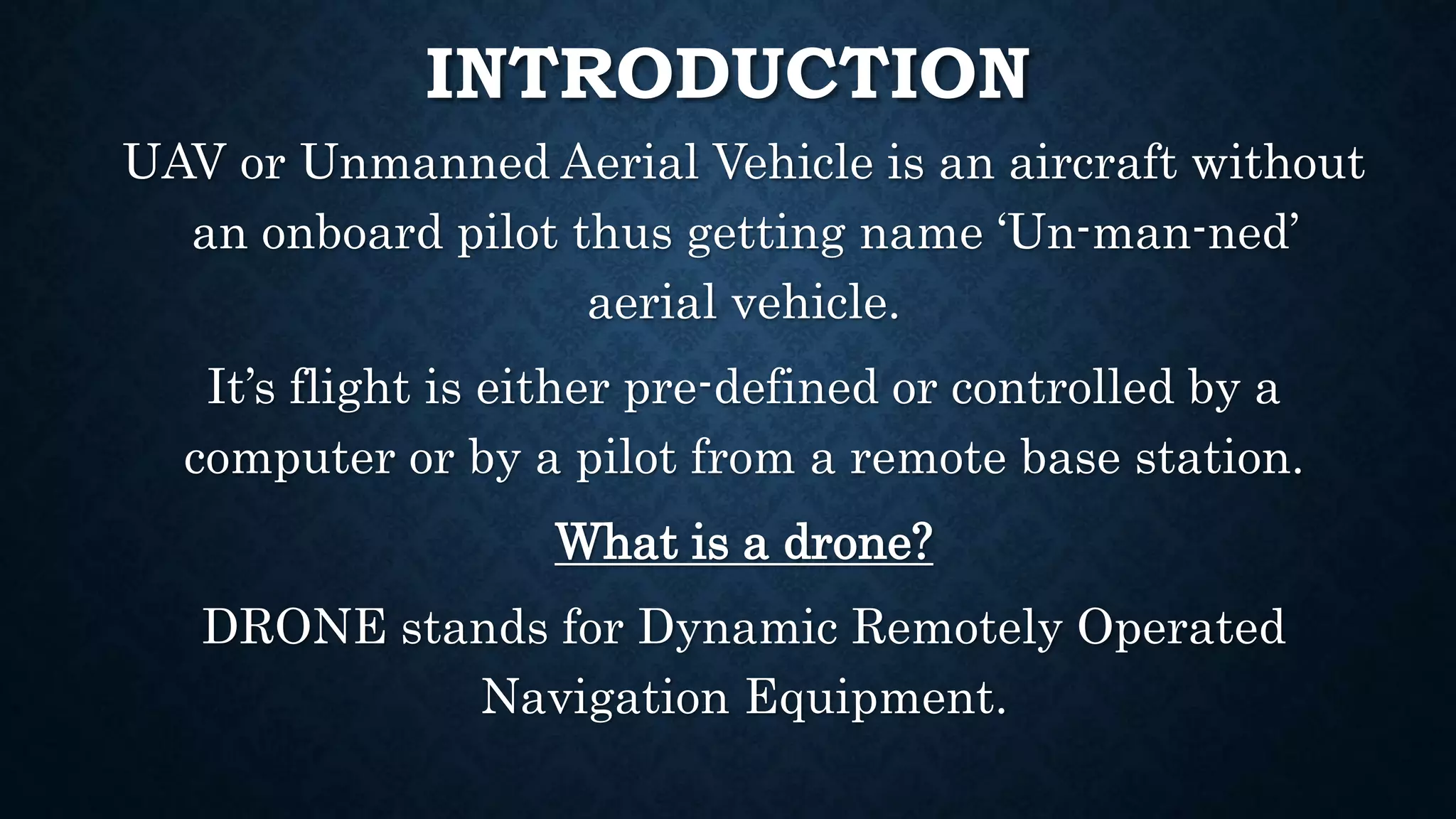 INTRODUCTION

UAV or Unmanned Aerial Vehicle is an aircraft without an onboard pilot thus getting name ‘Un-man-ned’ aerial vehicle.

It’s flight is either pre-defined or controlled by a computer or by a pilot from a remote base station.

What is a drone?

DRONE stands for Dynamic Remotely Operated Navigation Equipment.